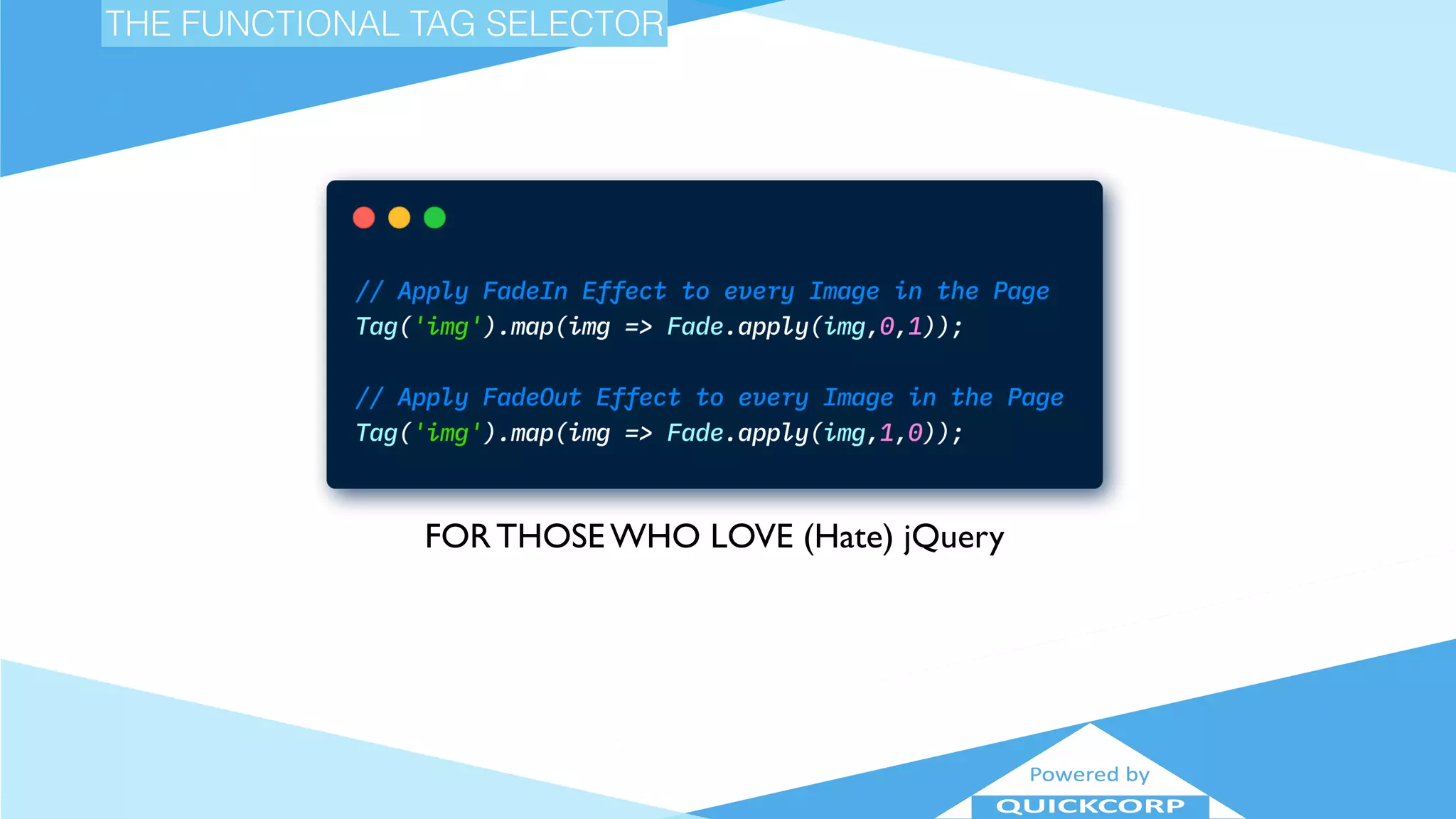 THE FUNCTIONAL TAG SELECTOR

// Apply FadeIn Effect to every Image in the Page
Tag('img').map(img => Fade.apply(img,0,1));

// Apply FadeOut Effect to every Image in the Page
Tag('img').map(img => Fade.apply(img,1,0));

FOR THOSE WHO LOVE (Hate) jQuery

Powered by
QUICKCORP